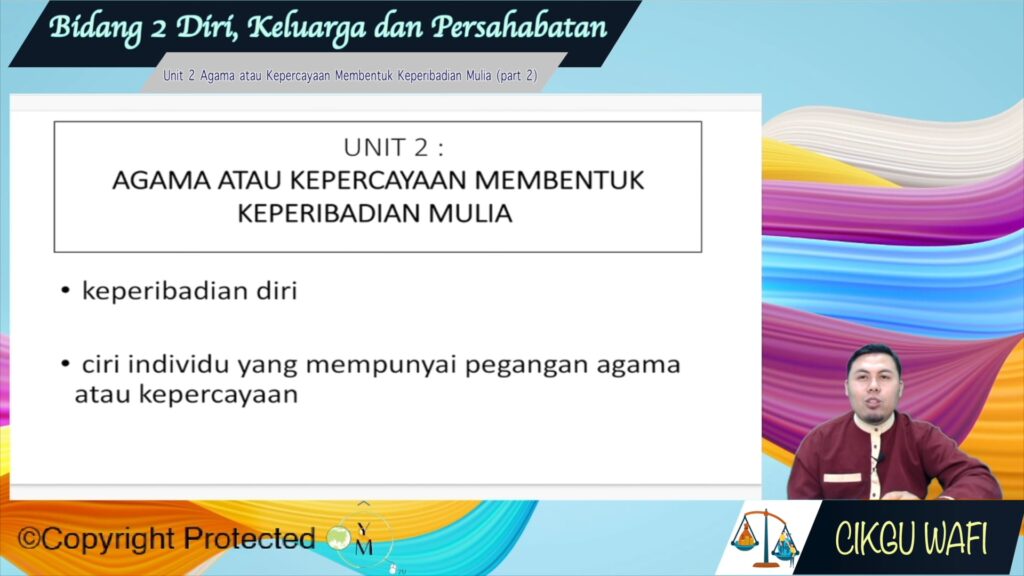 Bidang 2 Diri, Keluarga dan Persahabatan

Unit 2 Agama atau Kepercayaan Membentuk Keperibadian Mulia (part 2)

UNIT 2 :
AGAMA ATAU KEPERCAYAAN MEMBENTUK KEPERIBADIAN MULIA

• keperibadian diri

• ciri individu yang mempunyai pegangan agama atau kepercayaan

©Copyright Protected

YM

CIKGU WAFI